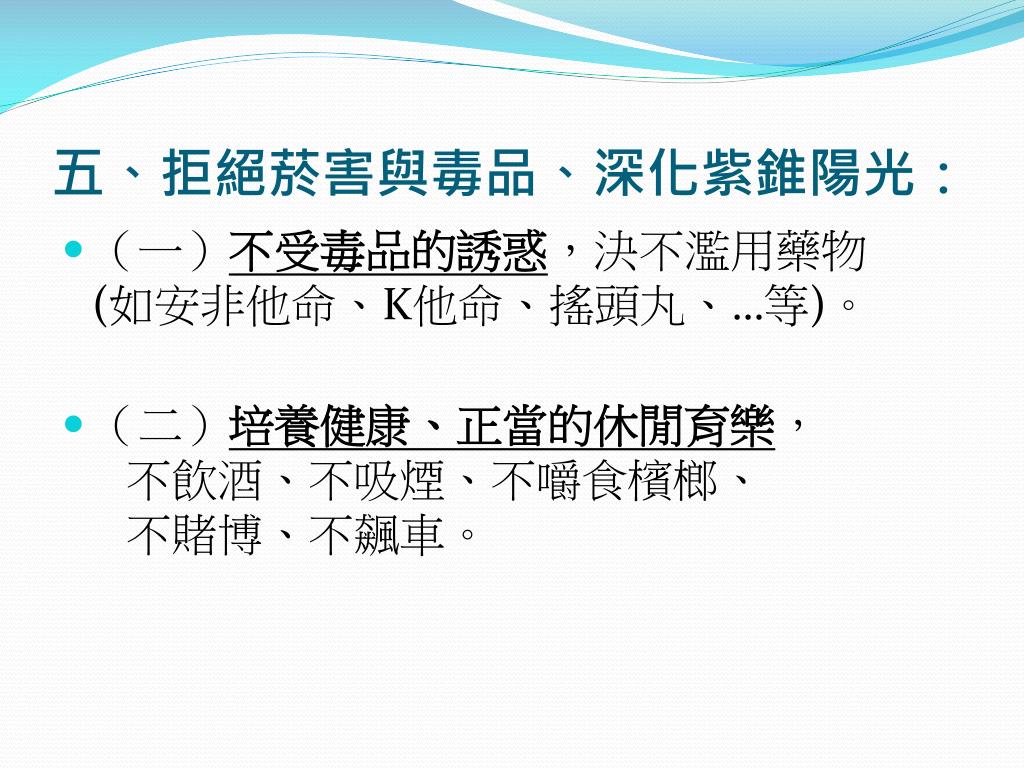 五、拒絕菸害與毒品、深化紫錐陽光：

（一）不受毒品的誘惑，決不濫用藥物(如安非他命、K他命、搖頭丸、...等)。

（二）培養健康、正當的休閒育樂，不飲酒、不吸煙、不嚼食檳榔、不賭博、不飆車。